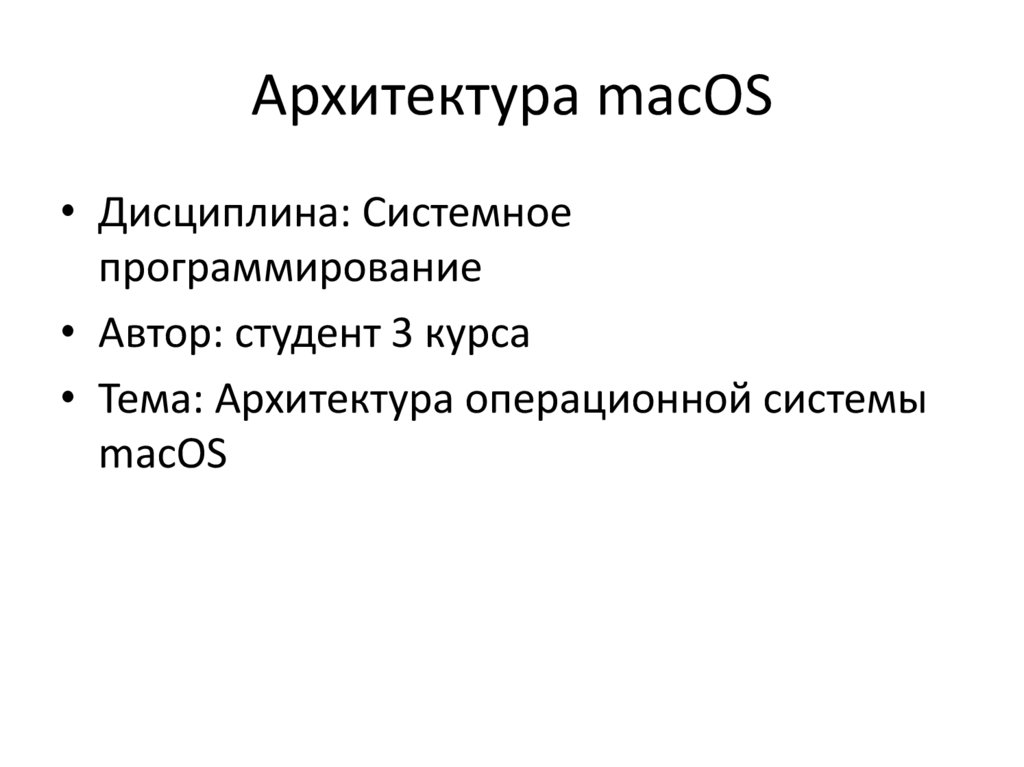 Архитектура macOS

• Дисциплина: Системное программирование
• Автор: студент 3 курса
• Тема: Архитектура операционной системы macOS